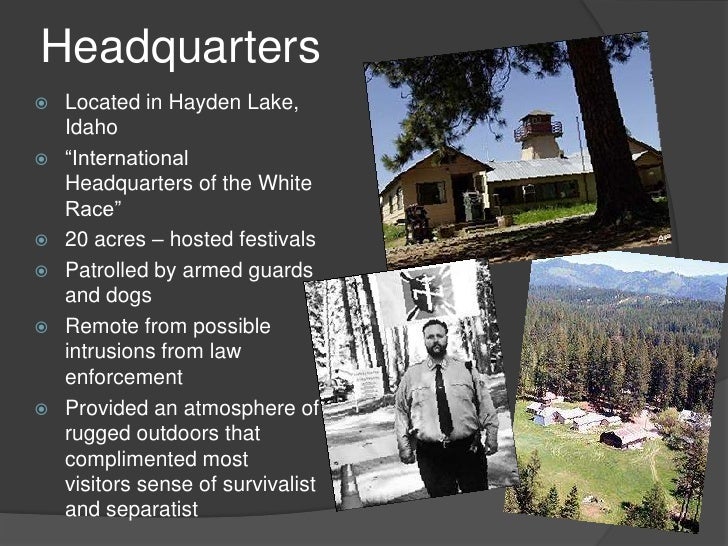 Headquarters

Located in Hayden Lake, Idaho

"International Headquarters of the White Race"

20 acres – hosted festivals

Patrolled by armed guards and dogs

Remote from possible intrusions from law enforcement

Provided an atmosphere of rugged outdoors that complimented most visitors sense of survivalist and separatist

AP